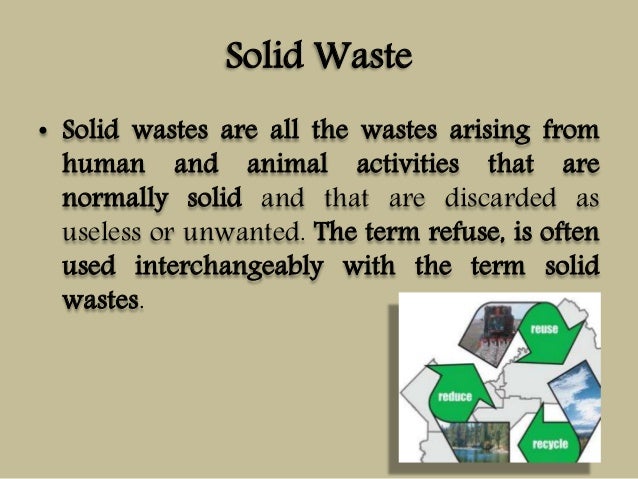 Solid Waste

• Solid wastes are all the wastes arising from human and animal activities that are normally solid and that are discarded as useless or unwanted. The term refuse, is often used interchangeably with the term solid wastes.

reuse
reduce
recycle